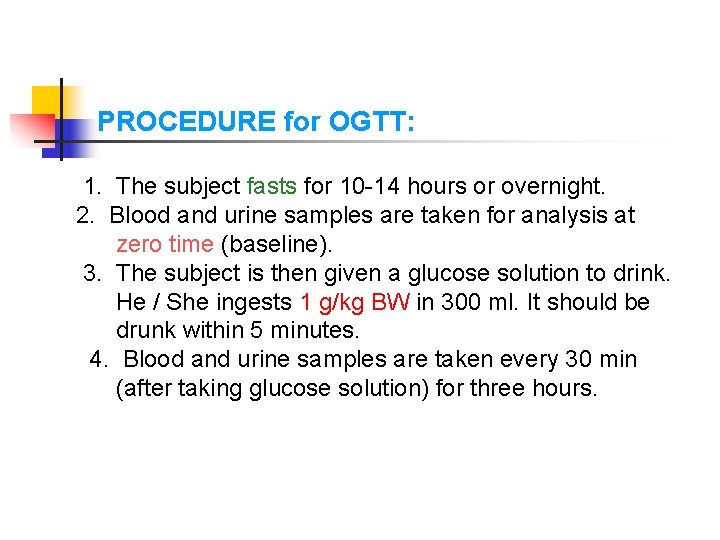 PROCEDURE for OGTT:

1. The subject fasts for 10-14 hours or overnight.
2. Blood and urine samples are taken for analysis at zero time (baseline).
3. The subject is then given a glucose solution to drink. He / She ingests 1 g/kg BW in 300 ml. It should be drunk within 5 minutes.
4. Blood and urine samples are taken every 30 min (after taking glucose solution) for three hours.